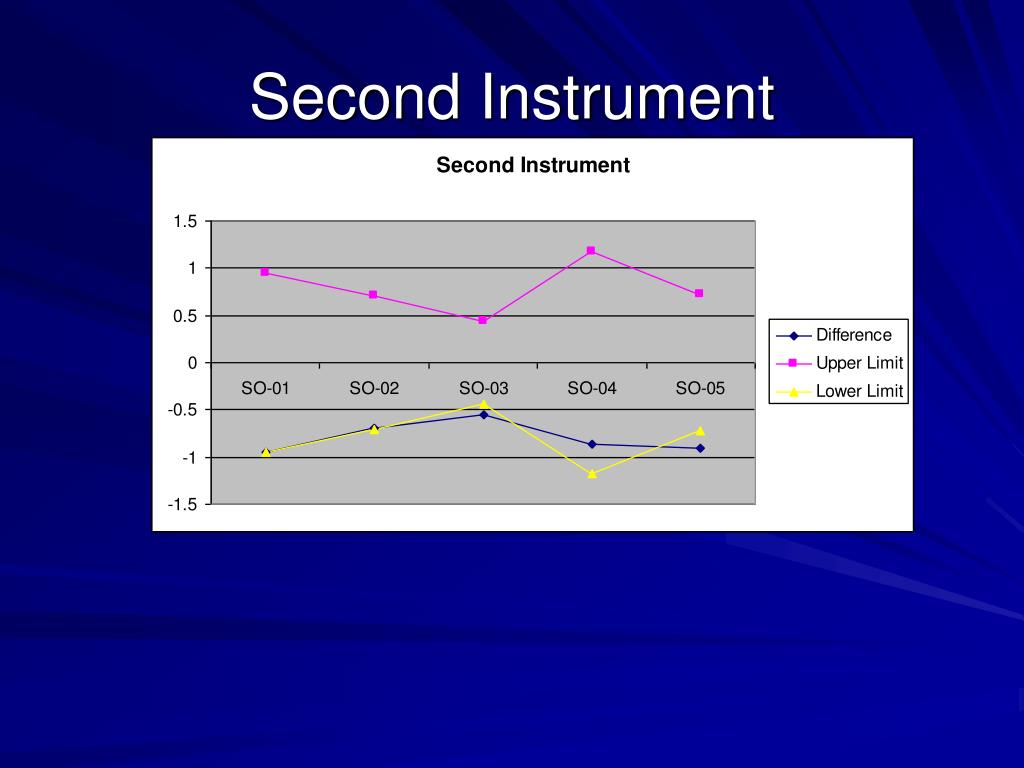 Second Instrument

Second Instrument

1.5
1
0.5
0
-0.5
-1
-1.5

SO-01
SO-02
SO-03
SO-04
SO-05

Difference
Upper Limit
Lower Limit